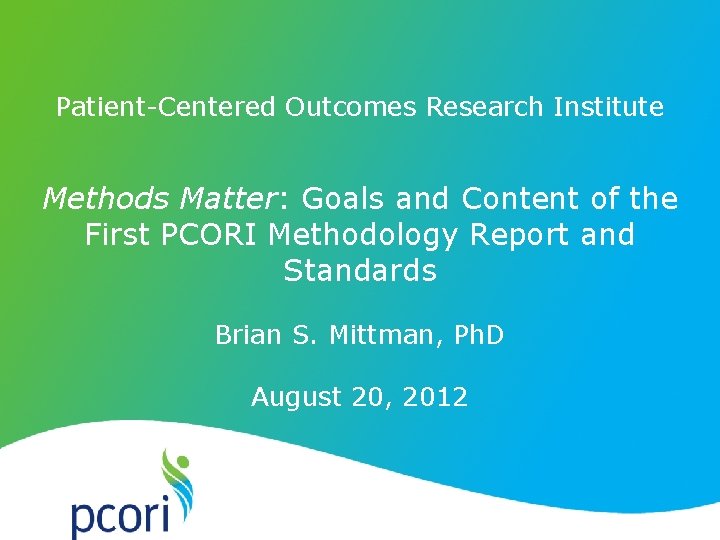 Patient-Centered Outcomes Research Institute

Methods Matter: Goals and Content of the First PCORI Methodology Report and Standards

Brian S. Mittman, PhD

August 20, 2012

pcori